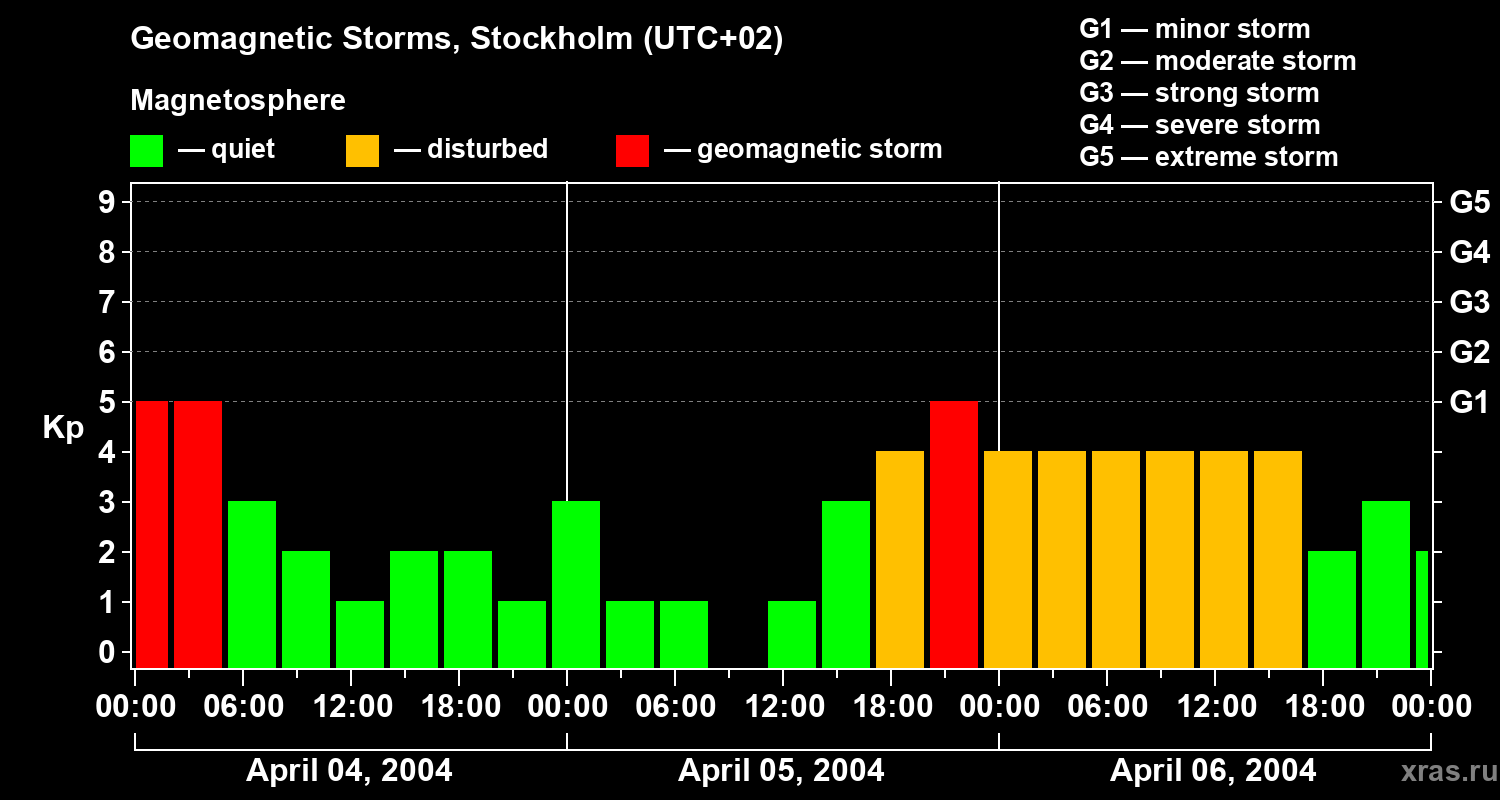 Geomagnetic Storms, Stockholm (UTC+02)

Magnetosphere

— quiet — disturbed — geomagnetic storm

G1 — minor storm
G2 — moderate storm
G3 — strong storm
G4 — severe storm
G5 — extreme storm

Kp

9 8 7 6 5 4 3 2 1 0

G5 G4 G3 G2 G1

00:00 06:00 12:00 18:00 00:00 06:00 12:00 18:00 00:00 06:00 12:00 18:00 00:00

April 04, 2004 April 05, 2004 April 06, 2004

xras.ru